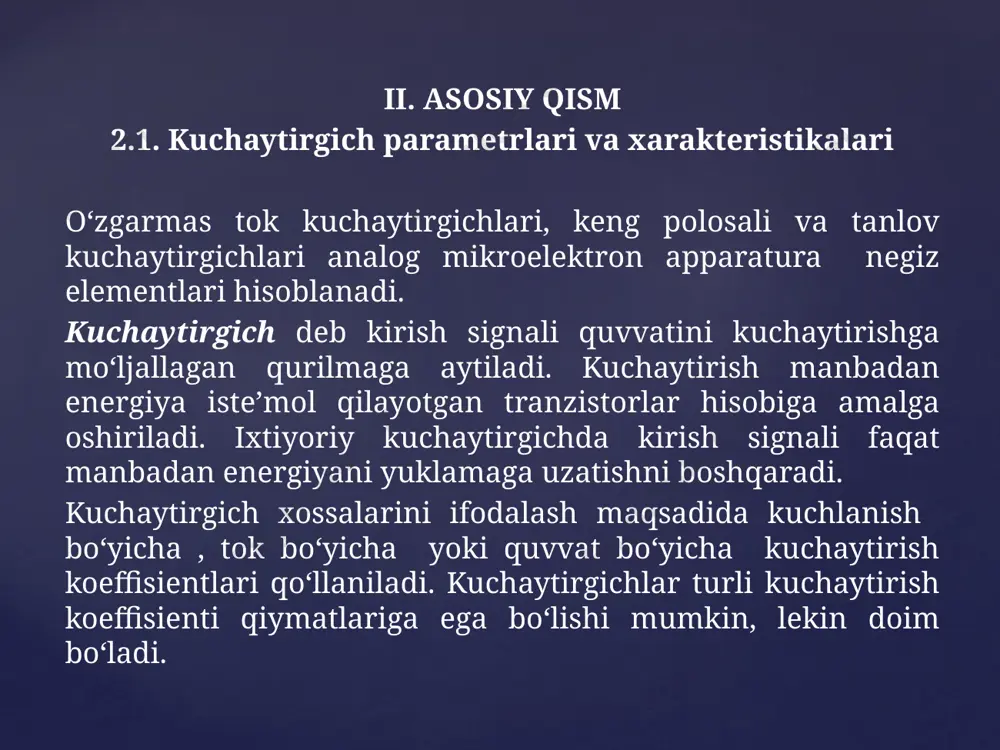 II. ASOSIY QISM
2.1. Kuchaytirgich parametrlari va xarakteristikalari

O‘zgarmas tok kuchaytirgichlari, keng polosali va tanlov kuchaytirgichlari analog mikroelektron apparatura negiz elementlari hisoblanadi.

Kuchaytirgich deb kirish signali quvvatini kuchaytirishga mo‘ljallagan qurilmaga aytiladi. Kuchaytirish manbadan energiya iste’mol qilayotgan tranzistorlar hisobiga amalga oshiriladi. Ixtiyoriy kuchaytirgichda kirish signali faqat manbadan energiyani yuklamaga uzatishni boshqaradi.

Kuchaytirgich xossalarini ifodalash maqsadida kuchlanish bo‘yicha , tok bo‘yicha yoki quvvat bo‘yicha kuchaytirish koeffisientlari qo‘llaniladi. Kuchaytirgichlar turli kuchaytirish koeffisienti qiymatlariga ega bo‘lishi mumkin, lekin doim bo‘ladi.